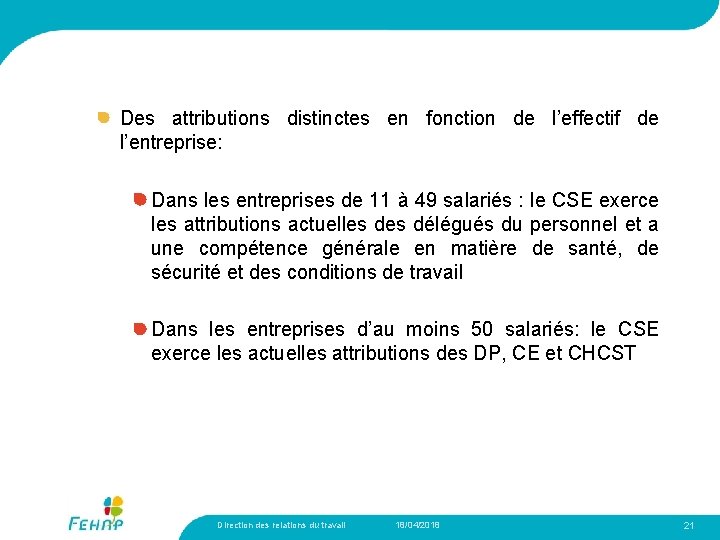 Des attributions distinctes en fonction de l'effectif de l'entreprise:

Dans les entreprises de 11 à 49 salariés : le CSE exerce les attributions actuelles des délégués du personnel et a une compétence générale en matière de santé, de sécurité et des conditions de travail

Dans les entreprises d'au moins 50 salariés: le CSE exerce les actuelles attributions des DP, CE et CHCST

FEHAP

Direction des relations du travail

18/04/2018

21